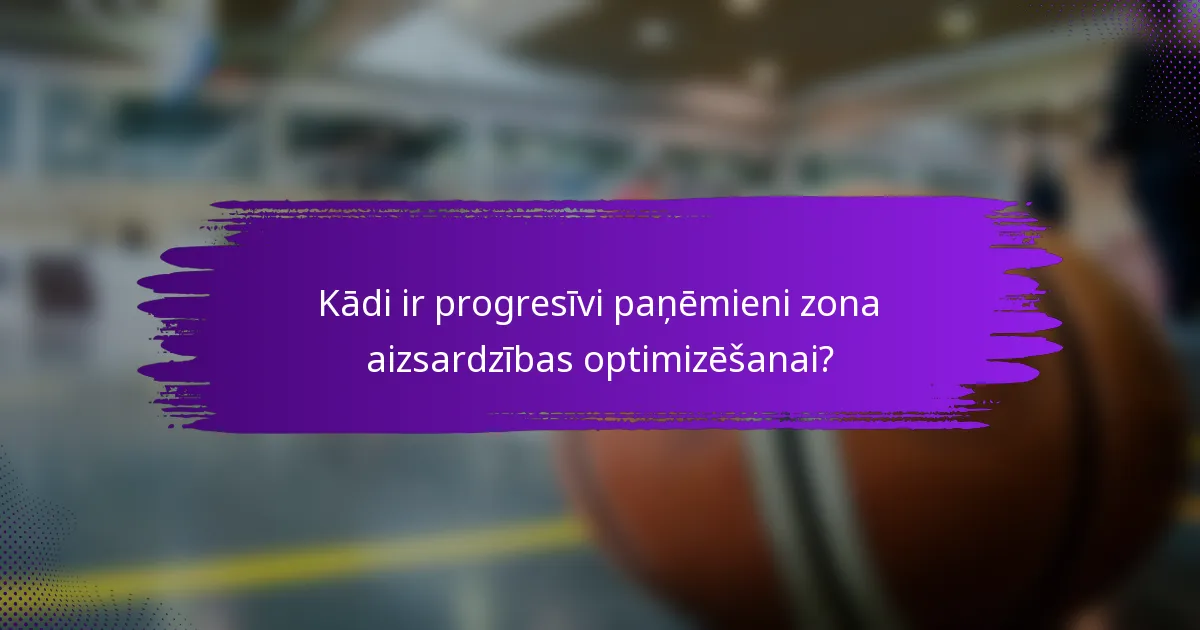 Kādi ir progresīvi paņēmieni zona aizsardzības optimizēšanai?